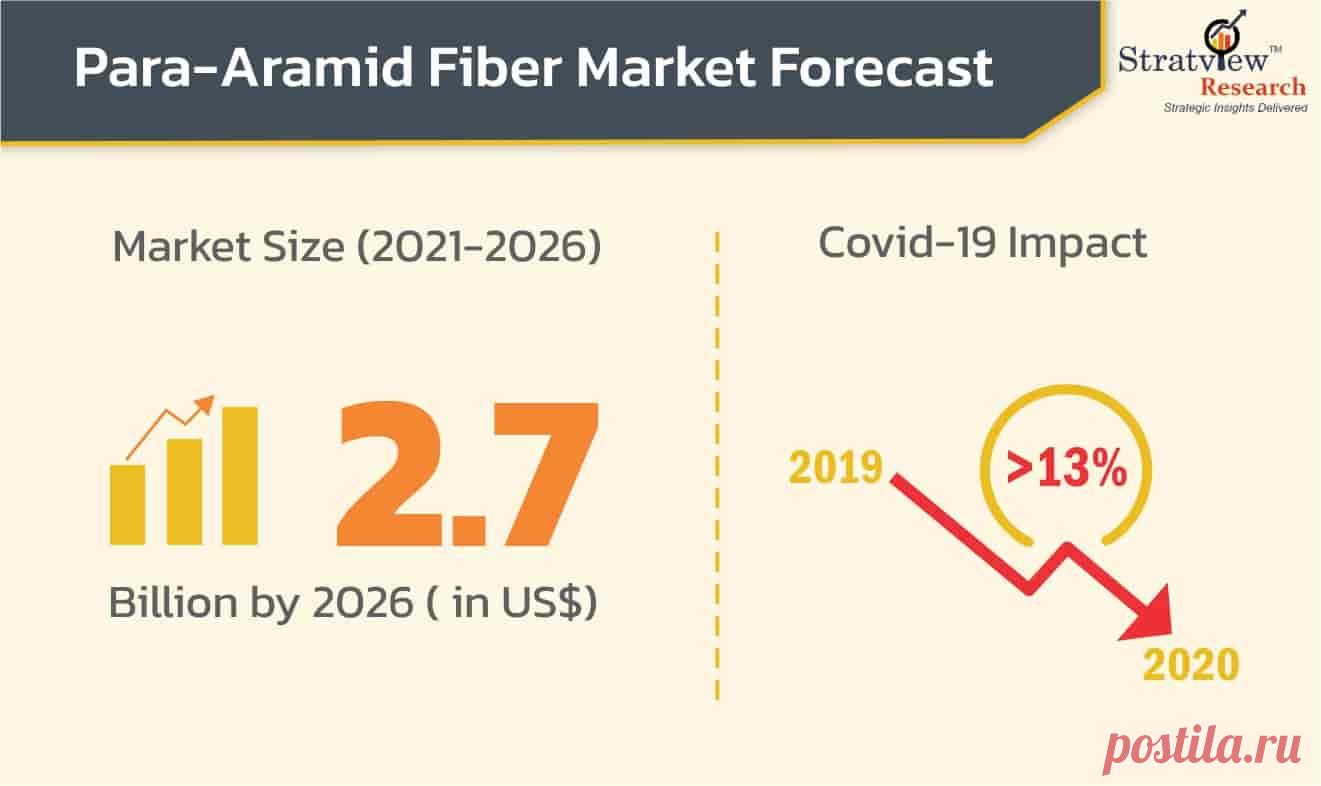 Para-Aramid Fiber Market Forecast

Stratview™
Research
Strategic Insights Delivered

Market Size (2021-2026)

2.7

Billion by 2026 ( in US$)

Covid-19 Impact

2019

>13%

2020

postila.ru